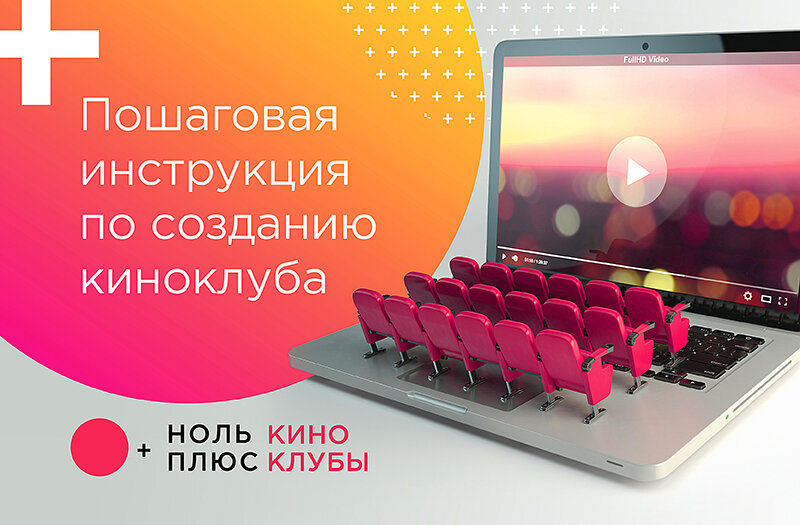 Пошаговая инструкция по созданию киноклуба

FullHD Video

+ НОЛЬ ПЛЮС КИНО КЛУБЫ